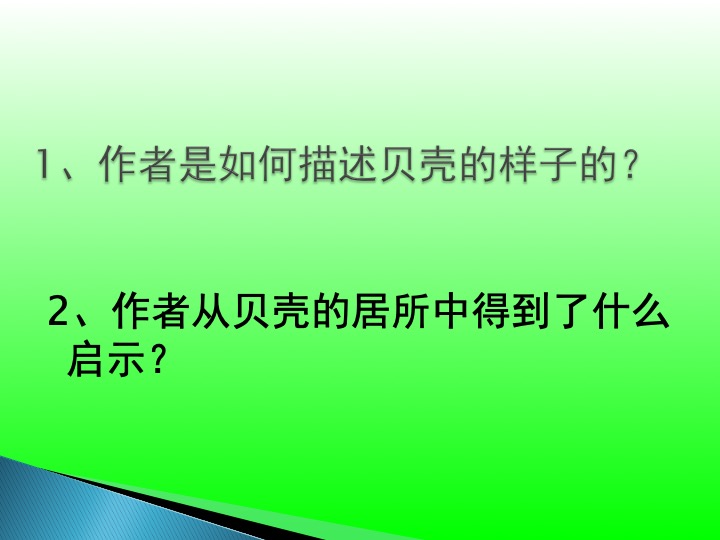 1、作者是如何描述贝壳的样子的？

2、作者从贝壳的居所中得到了什么启示？